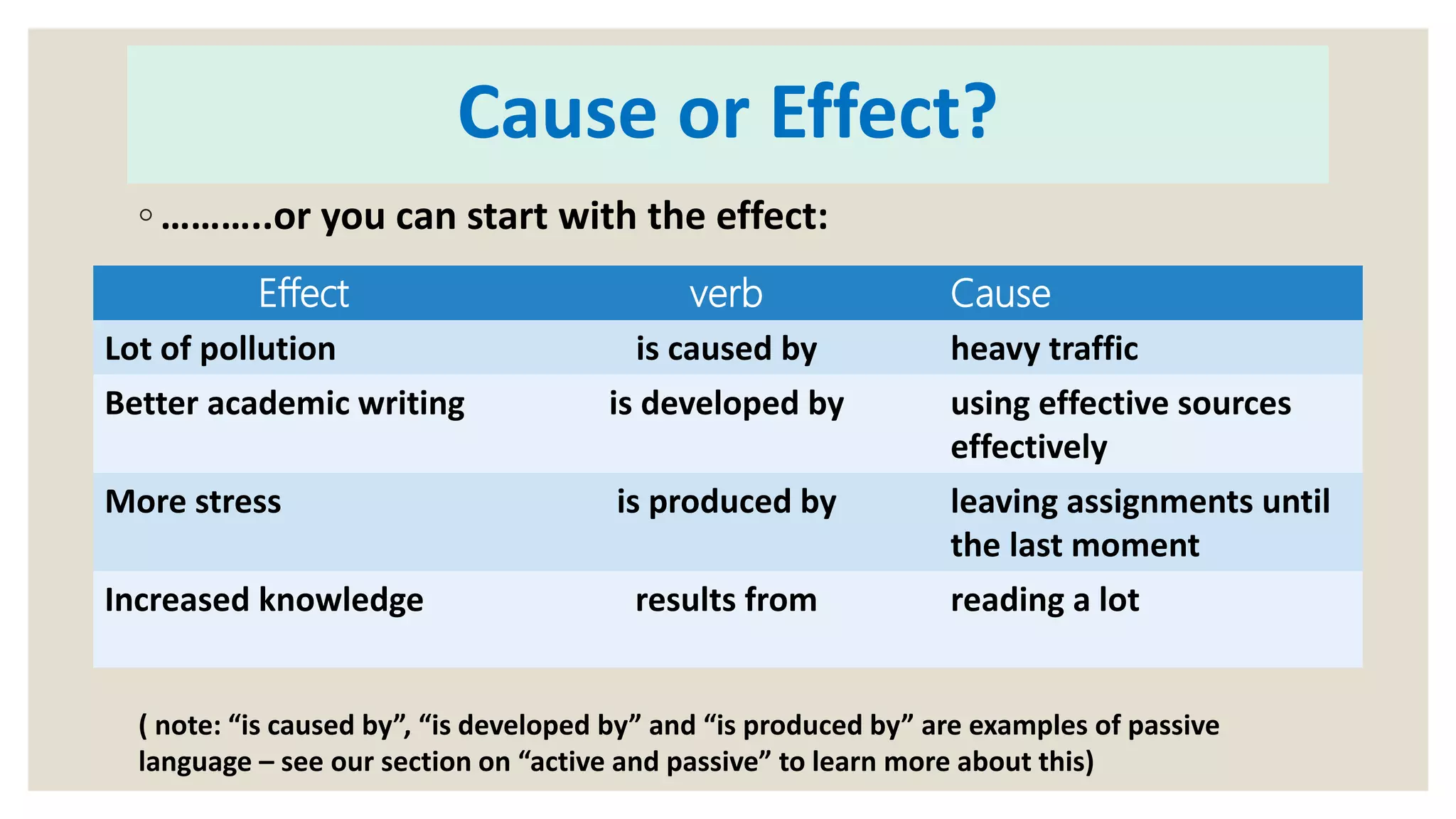 Cause or Effect?

◦ ………..or you can start with the effect:

| Effect | verb | Cause |
|---|---|---|
| Lot of pollution | is caused by | heavy traffic |
| Better academic writing | is developed by | using effective sources effectively |
| More stress | is produced by | leaving assignments until the last moment |
| Increased knowledge | results from | reading a lot |

( note: “is caused by”, “is developed by” and “is produced by” are examples of passive language – see our section on “active and passive” to learn more about this)